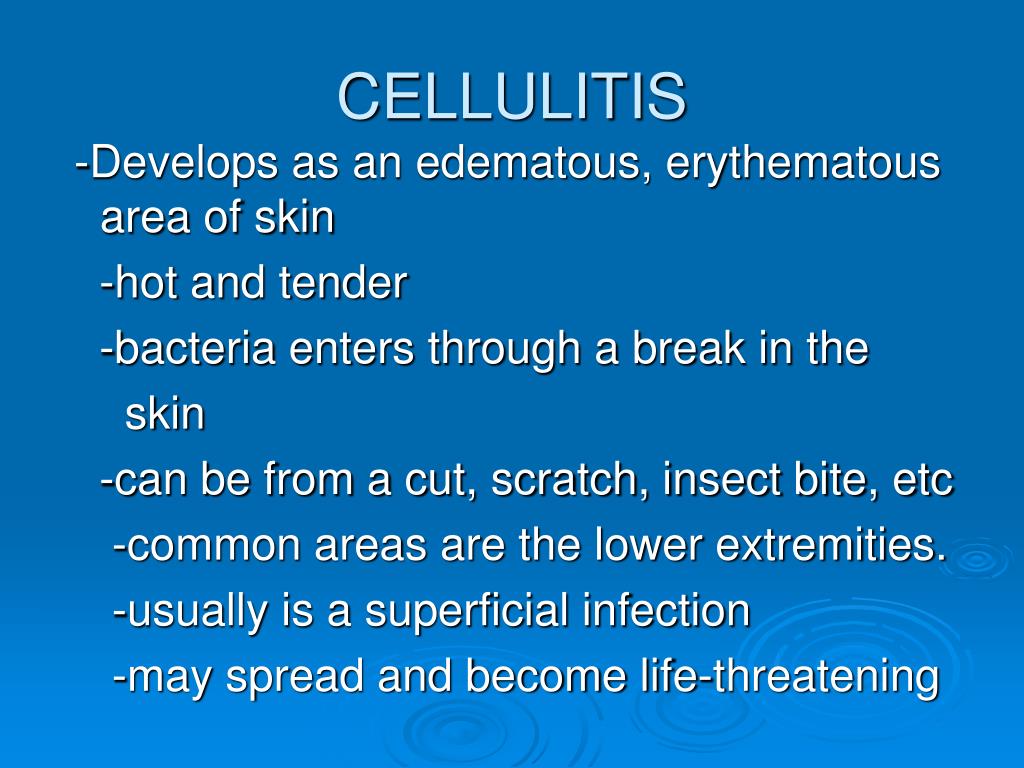 CELLULITIS

-Develops as an edematous, erythematous area of skin

-hot and tender

-bacteria enters through a break in the skin

-can be from a cut, scratch, insect bite, etc

-common areas are the lower extremities.

-usually is a superficial infection

-may spread and become life-threatening